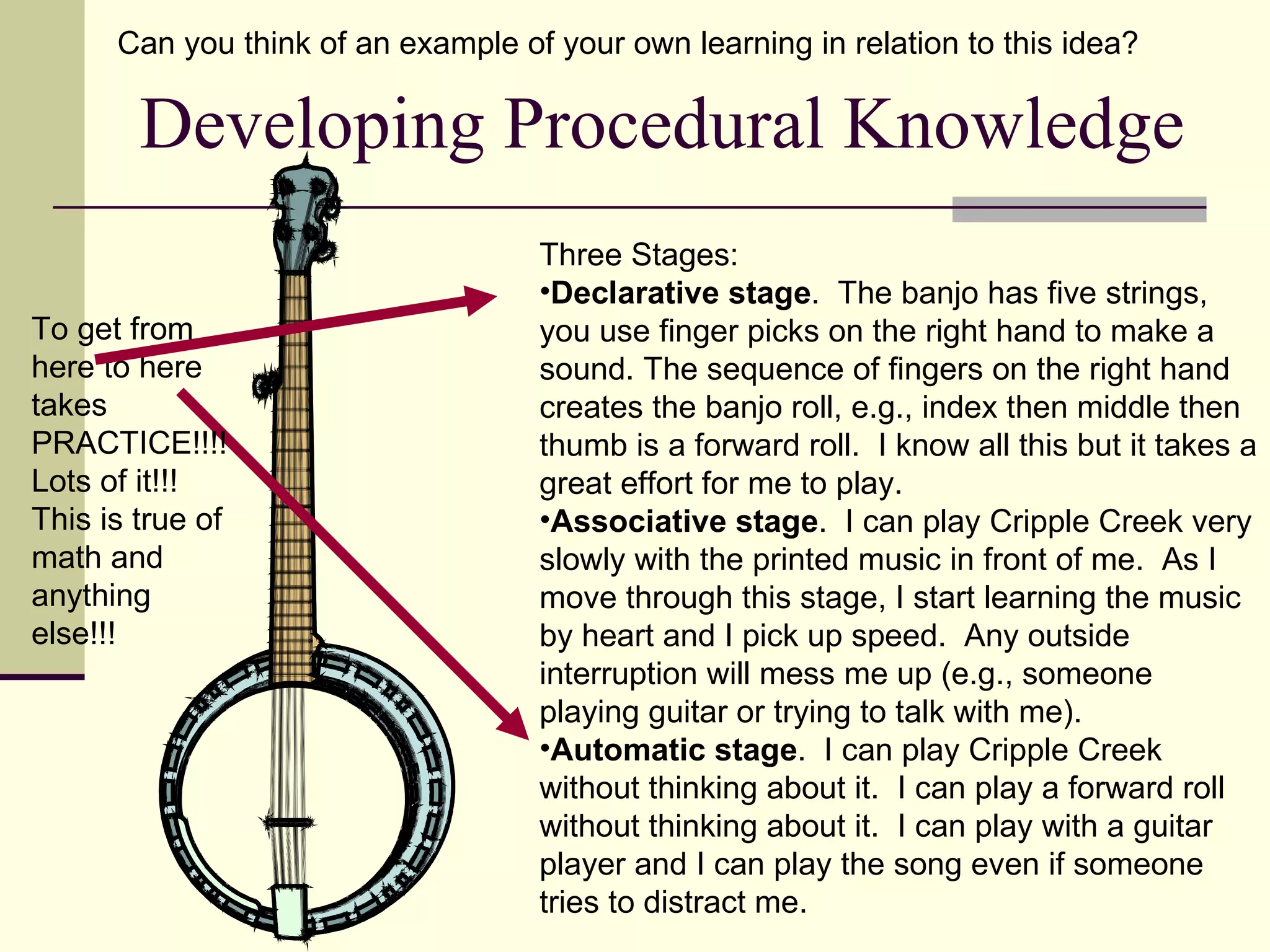 Can you think of an example of your own learning in relation to this idea?

Developing Procedural Knowledge

To get from here to here takes PRACTICE!!!! Lots of it!!! This is true of math and anything else!!!

Three Stages:
•Declarative stage. The banjo has five strings, you use finger picks on the right hand to make a sound. The sequence of fingers on the right hand creates the banjo roll, e.g., index then middle then thumb is a forward roll. I know all this but it takes a great effort for me to play.
•Associative stage. I can play Cripple Creek very slowly with the printed music in front of me. As I move through this stage, I start learning the music by heart and I pick up speed. Any outside interruption will mess me up (e.g., someone playing guitar or trying to talk with me).
•Automatic stage. I can play Cripple Creek without thinking about it. I can play a forward roll without thinking about it. I can play with a guitar player and I can play the song even if someone tries to distract me.